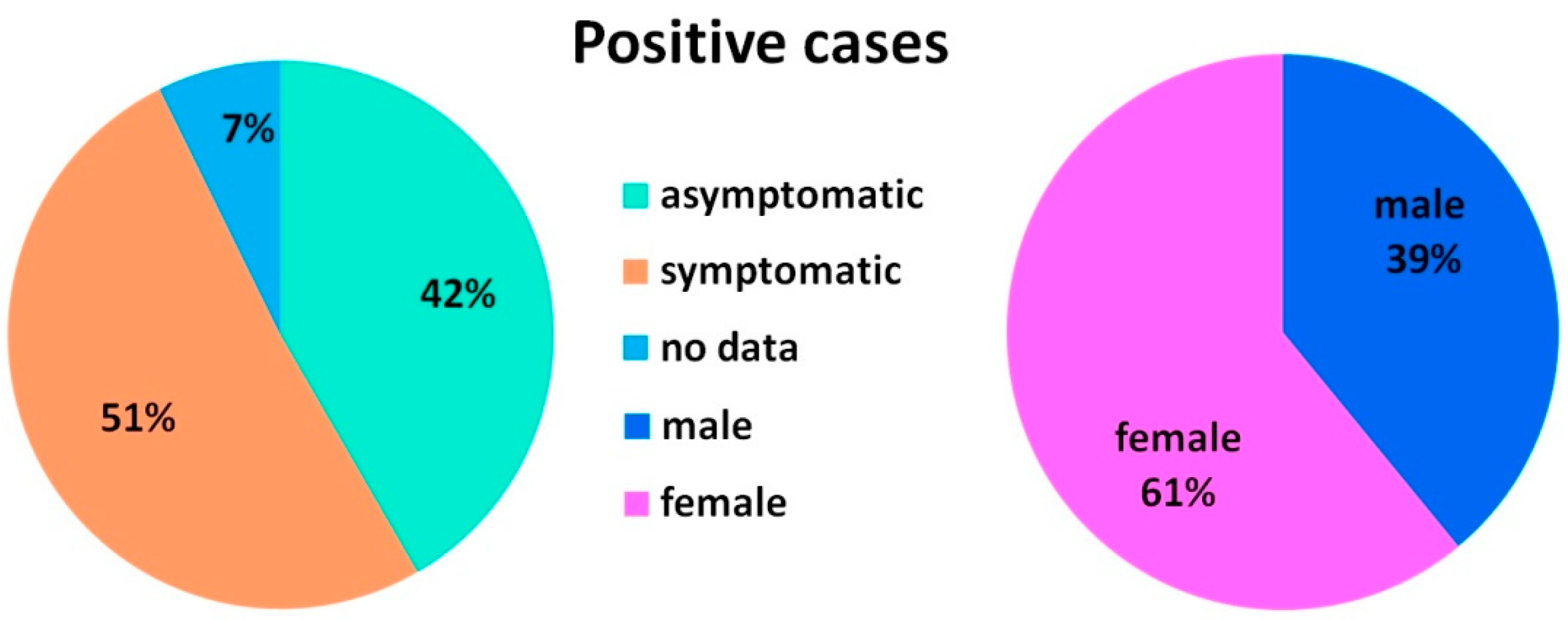 Positive cases

7%

42%

51%

asymptomatic

symptomatic

no data

male

female

male
39%

female
61%